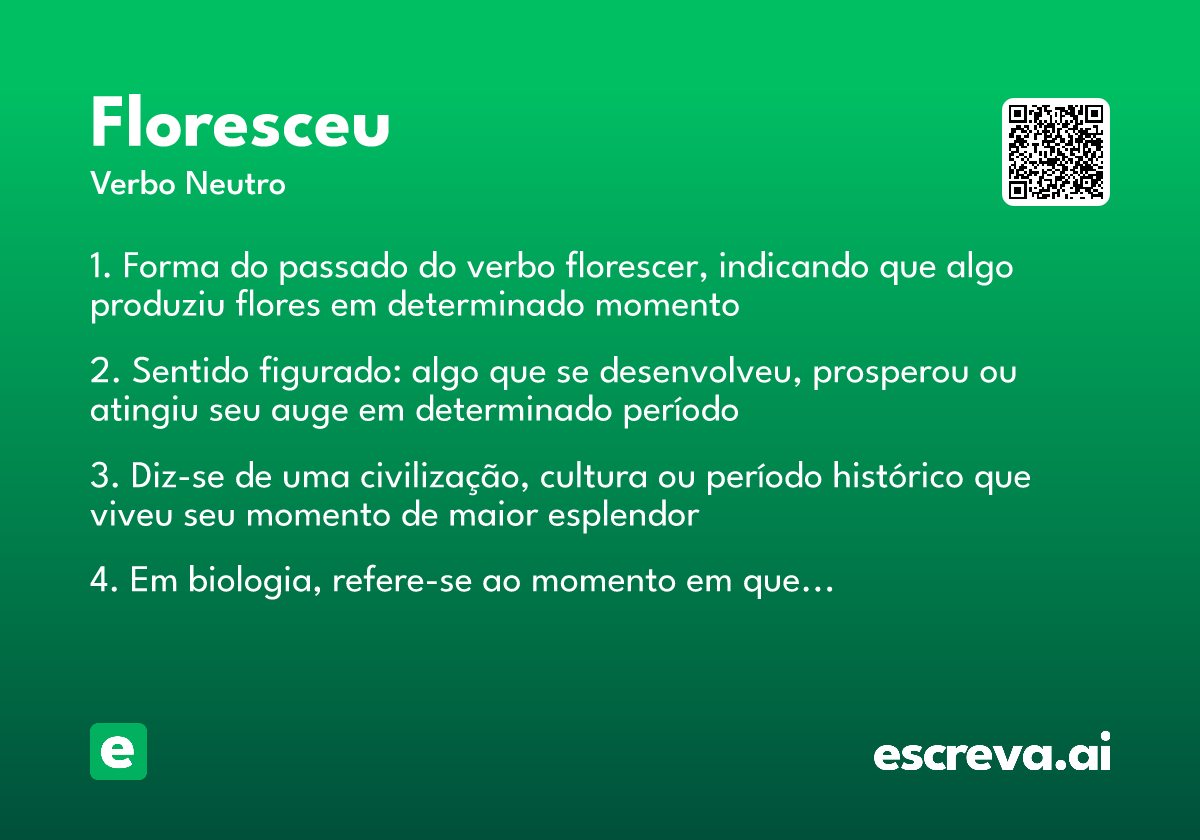 Floresceu
Verbo Neutro

1. Forma do passado do verbo florescer, indicando que algo produziu flores em determinado momento

2. Sentido figurado: algo que se desenvolveu, prosperou ou atingiu seu auge em determinado período

3. Diz-se de uma civilização, cultura ou período histórico que viveu seu momento de maior esplendor

4. Em biologia, refere-se ao momento em que...

e

escreva.ai